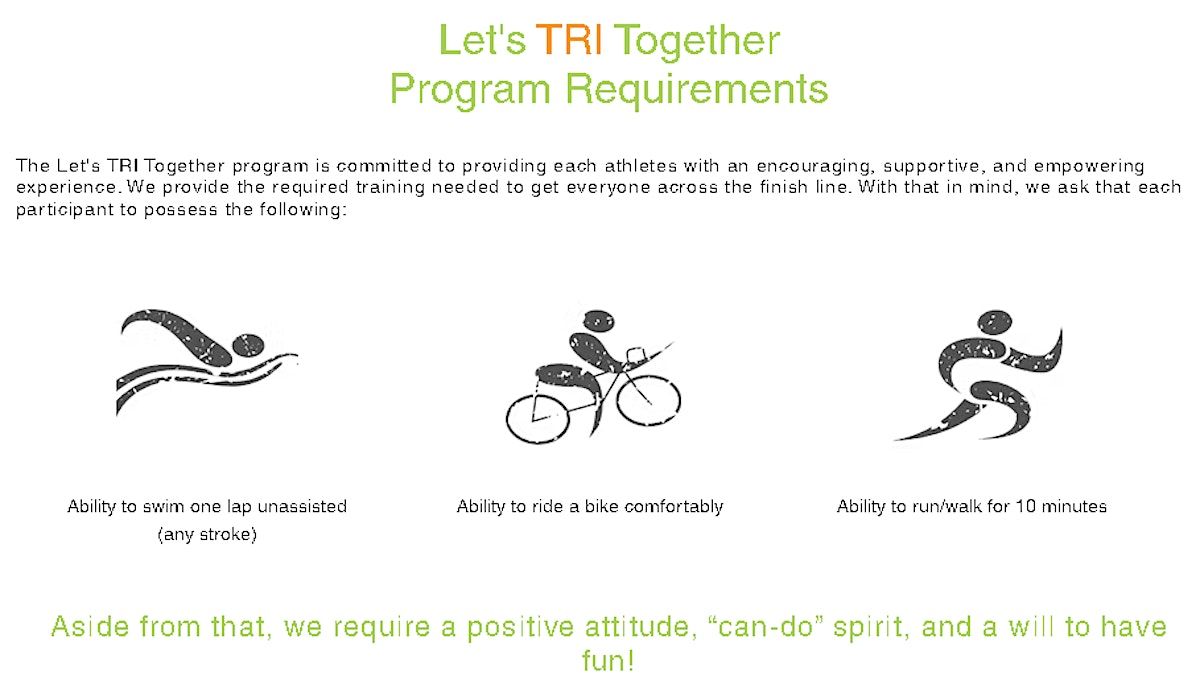 Let's TRI Together
Program Requirements

The Let's TRI Together program is committed to providing each athletes with an encouraging, supportive, and empowering experience. We provide the required training needed to get everyone across the finish line. With that in mind, we ask that each participant to possess the following:

Ability to swim one lap unassisted (any stroke)

Ability to ride a bike comfortably

Ability to run/walk for 10 minutes

Aside from that, we require a positive attitude, “can-do” spirit, and a will to have fun!